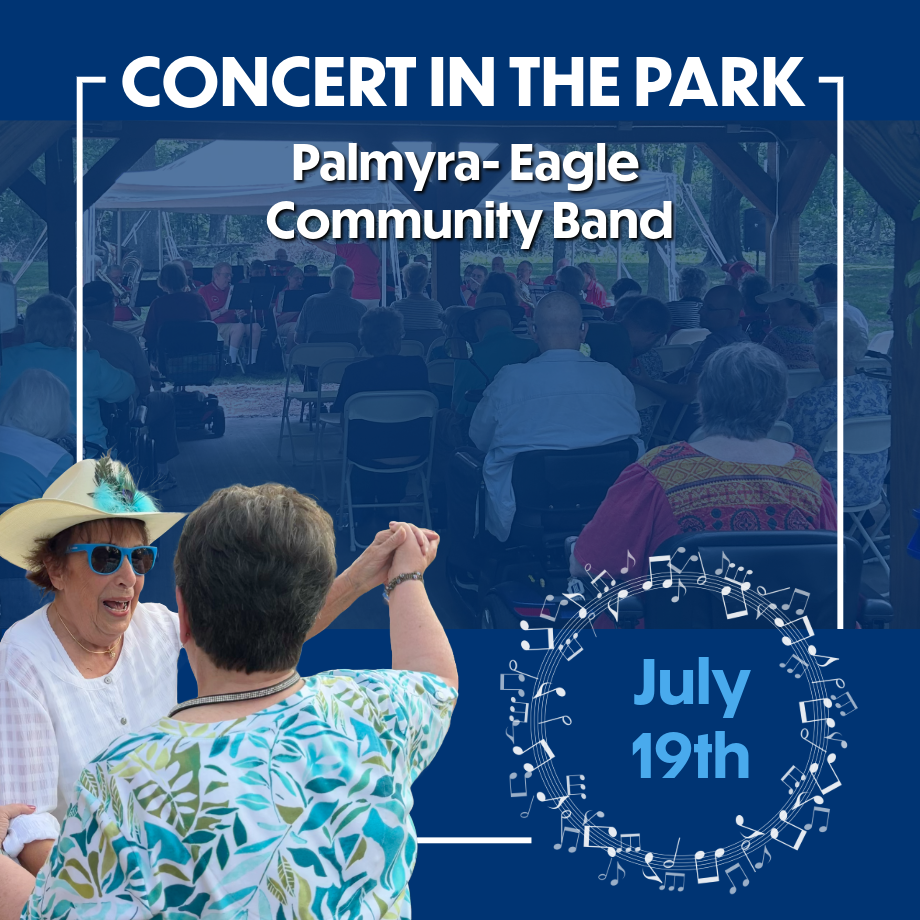 CONCERT IN THE PARK

Palmyra- Eagle Community Band

July 19th